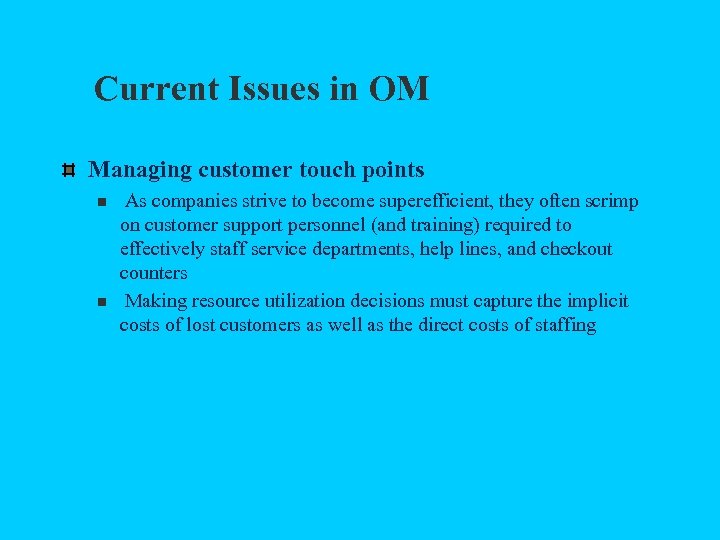 Current Issues in OM

Managing customer touch points

As companies strive to become superefficient, they often scrimp on customer support personnel (and training) required to effectively staff service departments, help lines, and checkout counters

Making resource utilization decisions must capture the implicit costs of lost customers as well as the direct costs of staffing